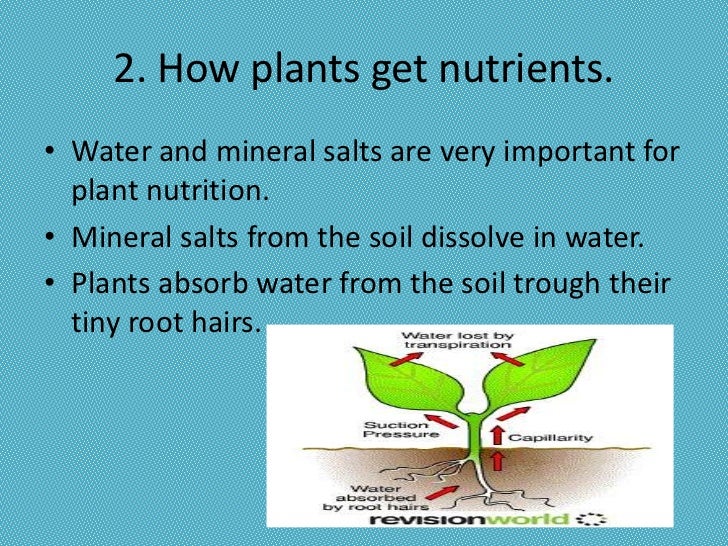 2. How plants get nutrients.

• Water and mineral salts are very important for plant nutrition.
• Mineral salts from the soil dissolve in water.
• Plants absorb water from the soil trough their tiny root hairs.

Water lost by transpiration

Suction Pressure

Capillarity

Water absorbed by root hairs

revisionworld